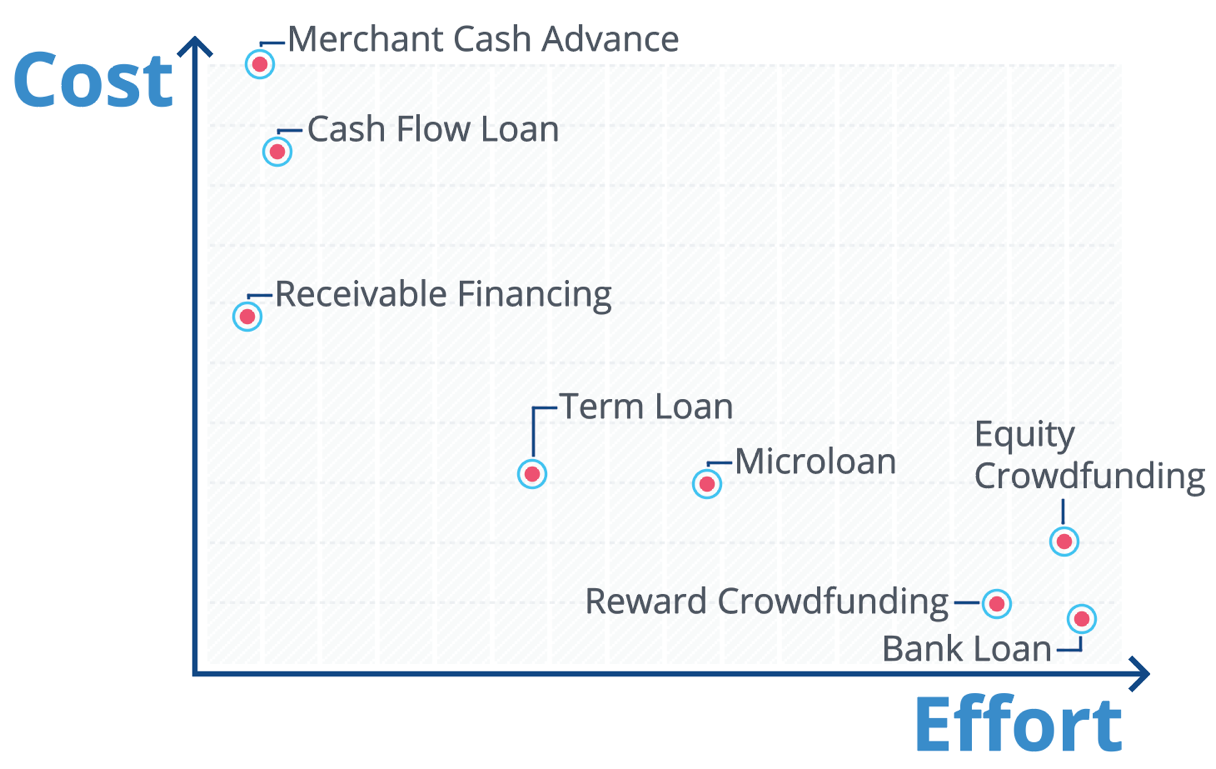 Cost

Merchant Cash Advance

Cash Flow Loan

Receivable Financing

Term Loan

Microloan

Equity Crowdfunding

Reward Crowdfunding

Bank Loan

Effort